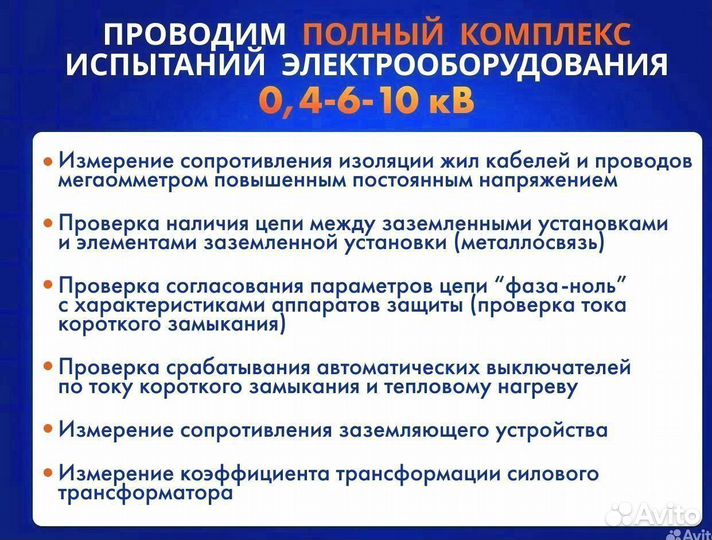 ПРОВОДИМ ПОЛНЫЙ КОМПЛЕКС ИСПЫТАНИЙ ЭЛЕКТРООБОРУДОВАНИЯ 0,4-6-10 кВ

• Измерение сопротивления изоляции жил кабелей и проводов мегаомметром повышенным постоянным напряжением

• Проверка наличия цепи между заземленными установками и элементами заземленной установки (металлосвязь)

• Проверка согласования параметров цепи "фаза-ноль" с характеристиками аппаратов защиты (проверка тока короткого замыкания)

• Проверка срабатывания автоматических выключателей по току короткого замыкания и тепловому нагреву

• Измерение сопротивления заземляющего устройства

• Измерение коэффициента трансформации силового трансформатора

Avito